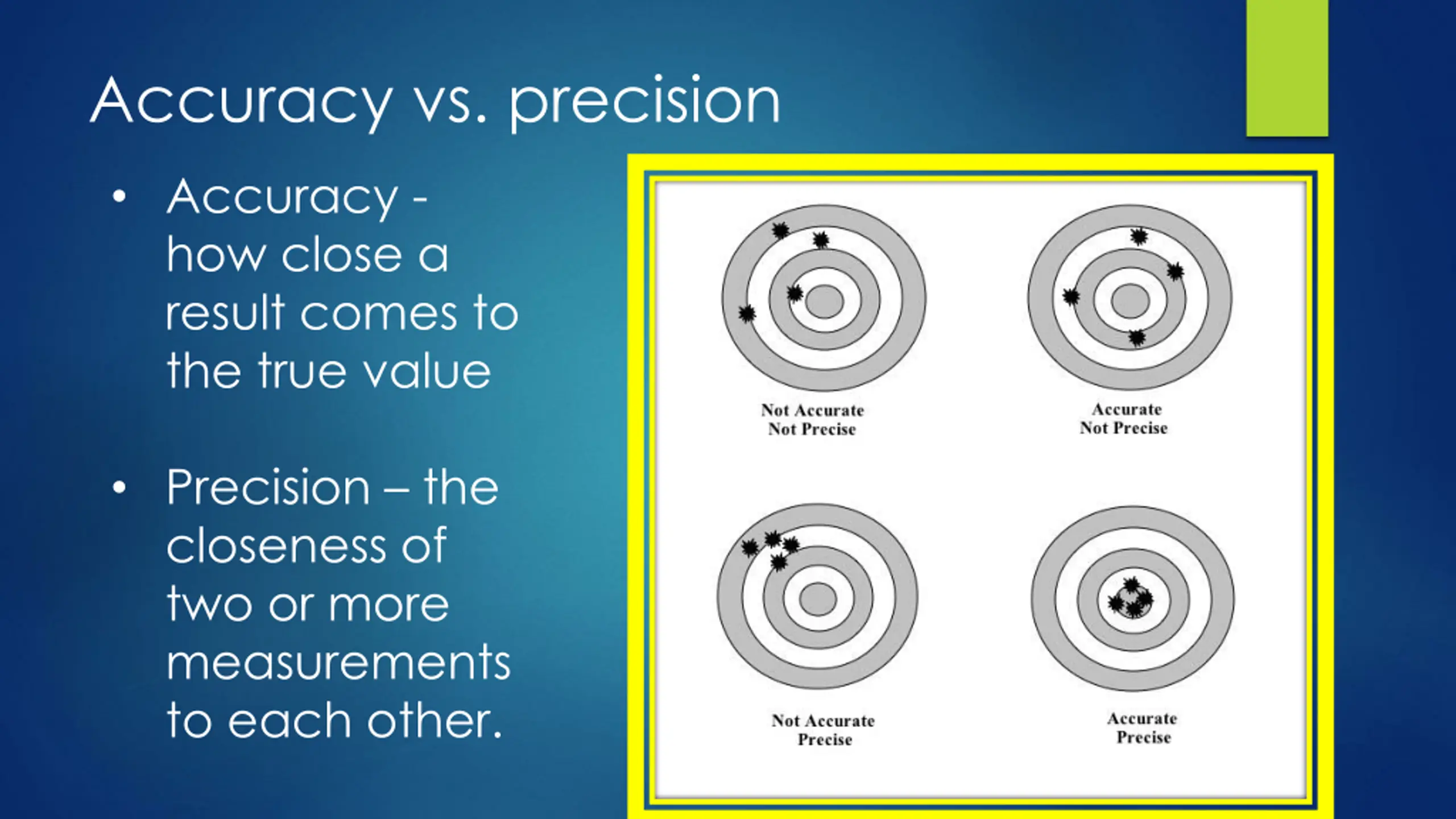 Accuracy vs. precision

• Accuracy - how close a result comes to the true value

• Precision – the closeness of two or more measurements to each other.

Not Accurate
Not Precise

Accurate
Not Precise

Not Accurate
Precise

Accurate
Precise